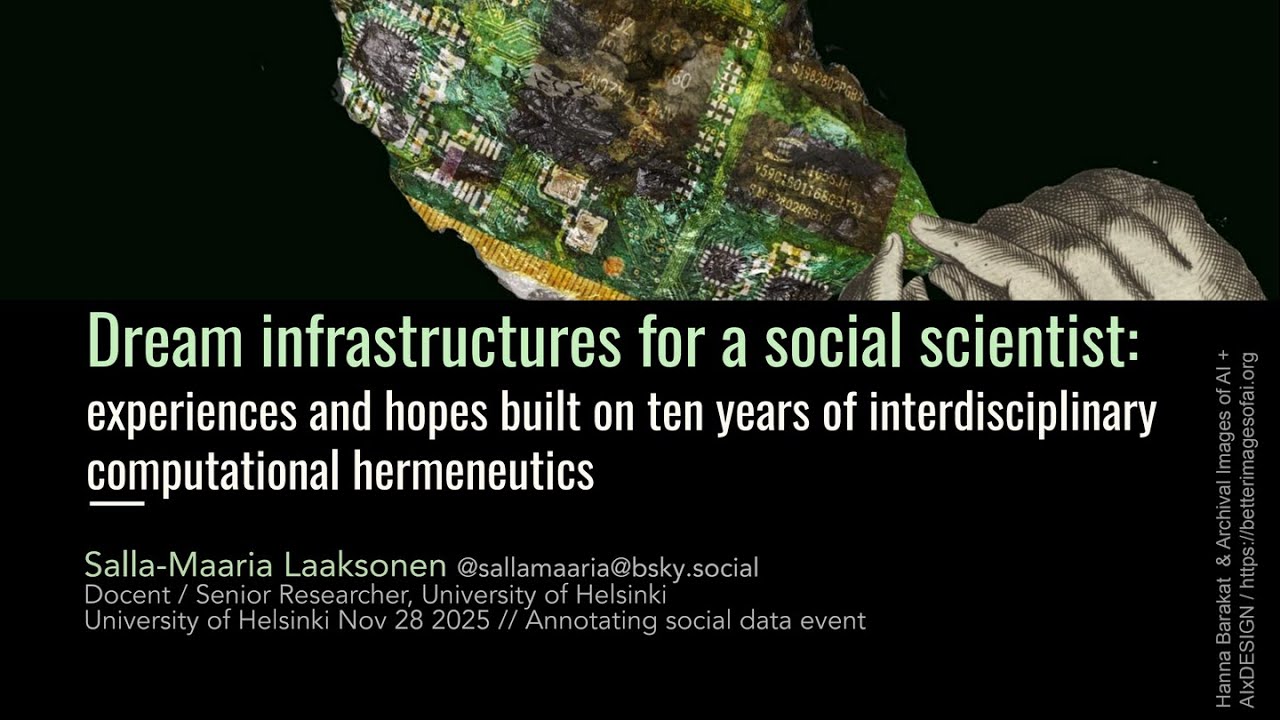 Dream infrastructures for a social scientist:
experiences and hopes built on ten years of interdisciplinary computational hermeneutics

Salla-Maaria Laaksonen @sallamaaria@bsky.social
Docent / Senior Researcher, University of Helsinki
University of Helsinki Nov 28 2025 // Annotating social data event

Hanna Barakat & Archival Images of AI + AIxDESIGN / https://betterimagesofai.org